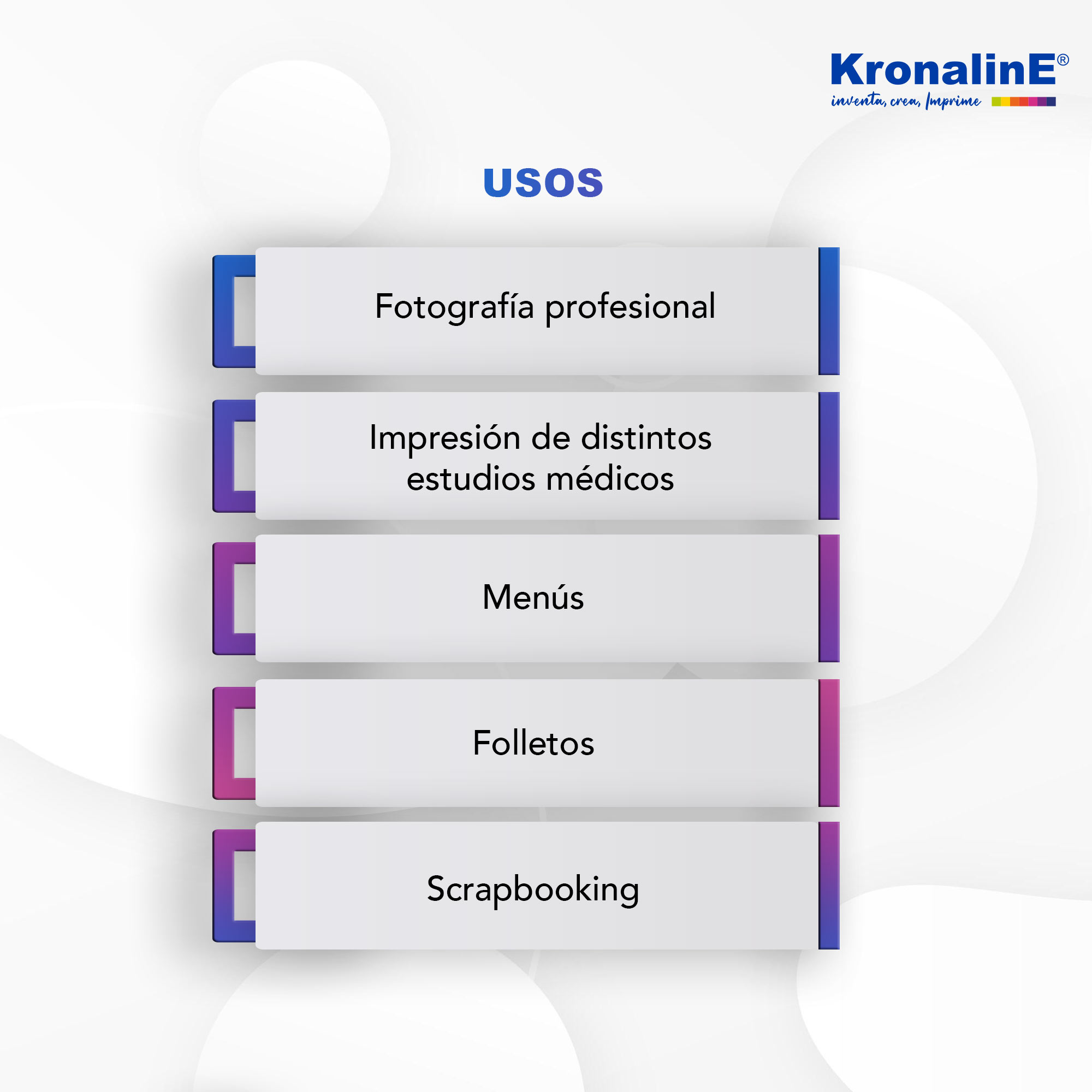 KronalinE®
inventa, crea, Imprime

USOS

Fotografía profesional

Impresión de distintos estudios médicos

Menús

Folletos

Scrapbooking